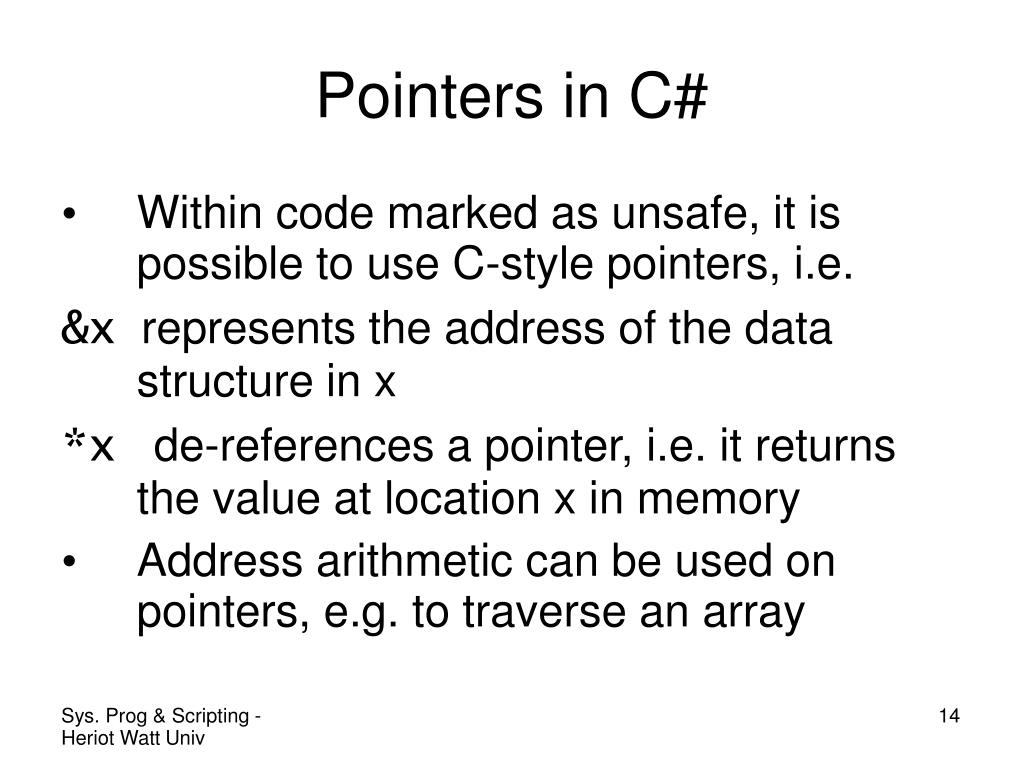 Pointers in C#

• Within code marked as unsafe, it is possible to use C-style pointers, i.e.

&x represents the address of the data structure in x

*x de-references a pointer, i.e. it returns the value at location x in memory

• Address arithmetic can be used on pointers, e.g. to traverse an array

Sys. Prog & Scripting - Heriot Watt Univ

14